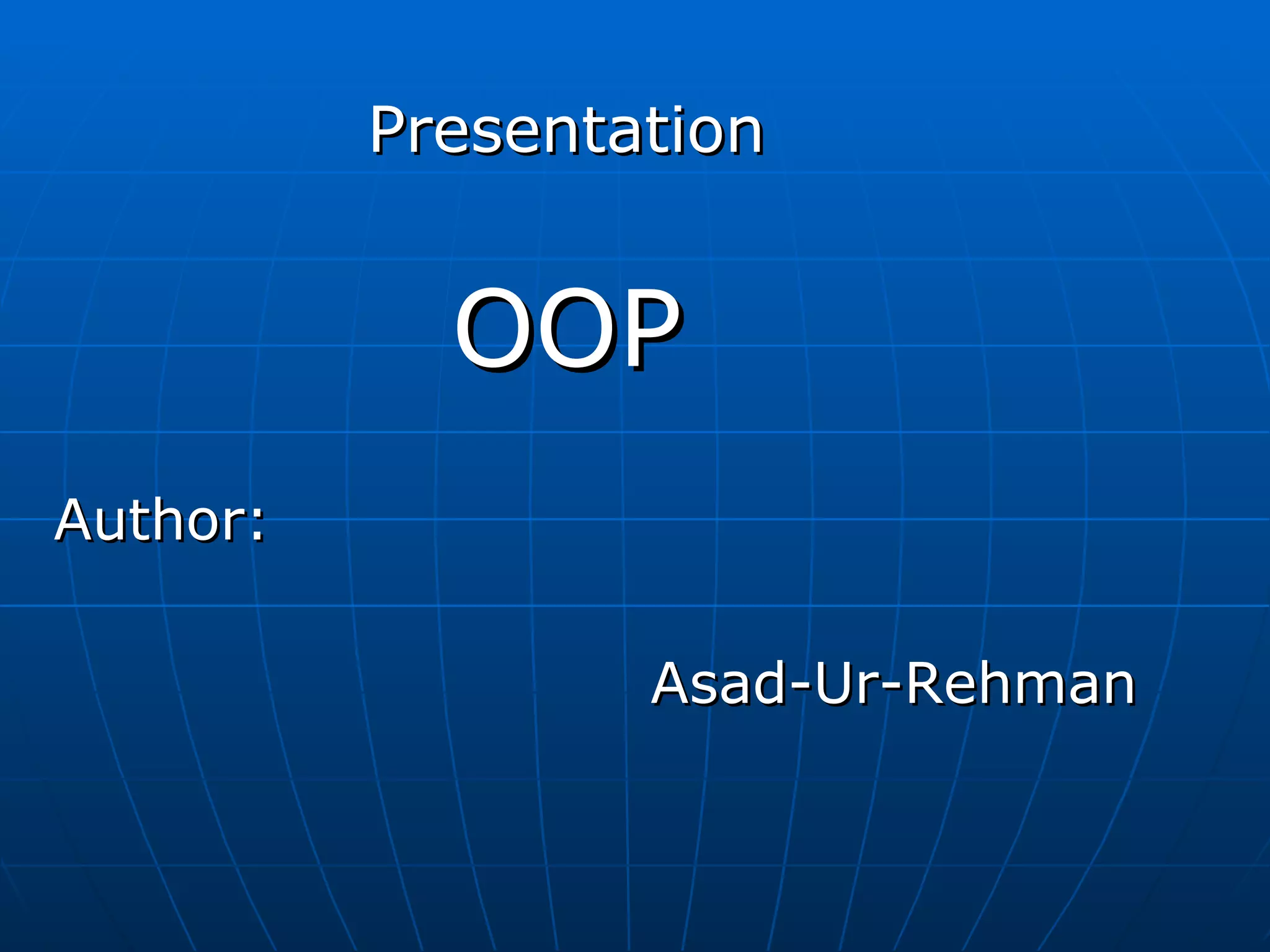 Presentation

OOP

Author:

Asad-Ur-Rehman